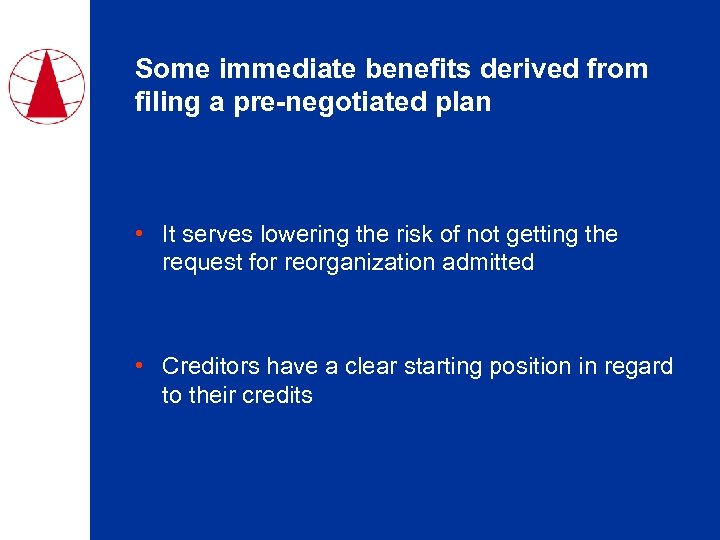 Some immediate benefits derived from filing a pre-negotiated plan

• It serves lowering the risk of not getting the request for reorganization admitted

• Creditors have a clear starting position in regard to their credits